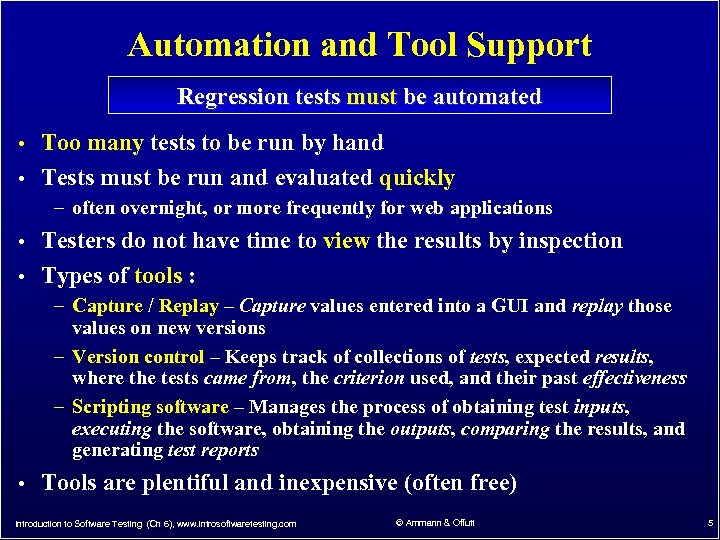 Automation and Tool Support

Regression tests must be automated

• Too many tests to be run by hand
• Tests must be run and evaluated quickly
  – often overnight, or more frequently for web applications
• Testers do not have time to view the results by inspection
• Types of tools :
  – Capture / Replay – Capture values entered into a GUI and replay those values on new versions
  – Version control – Keeps track of collections of tests, expected results, where the tests came from, the criterion used, and their past effectiveness
  – Scripting software – Manages the process of obtaining test inputs, executing the software, obtaining the outputs, comparing the results, and generating test reports
• Tools are plentiful and inexpensive (often free)

Introduction to Software Testing (Ch 6), www.introsoftwaretesting.com © Ammann & Offutt 5